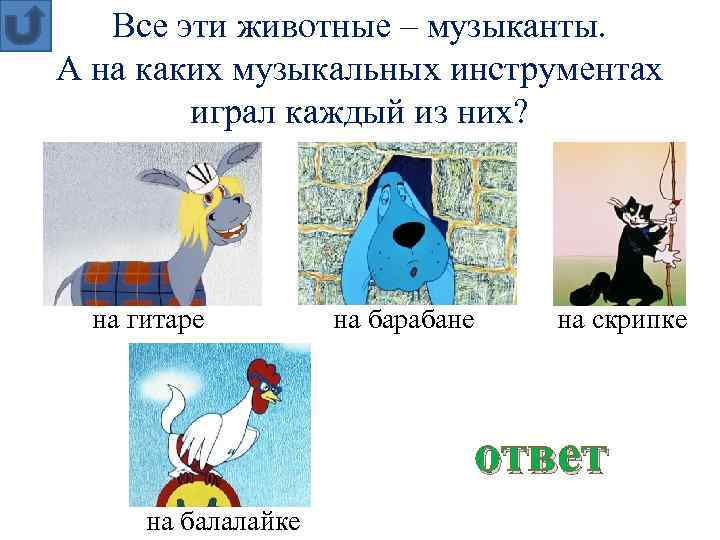 Все эти животные – музыканты.
А на каких музыкальных инструментах играл каждый из них?

на гитаре

на барабане

на скрипке

на балалайке

ответ